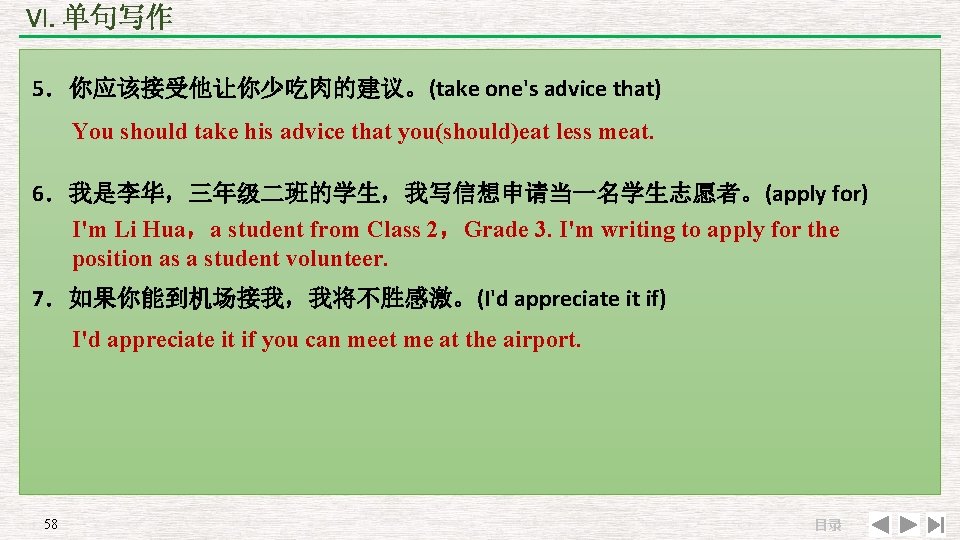 Ⅵ. 单句写作

5．你应该接受他让你少吃肉的建议。(take one's advice that)

You should take his advice that you(should)eat less meat.

6．我是李华，三年级二班的学生，我写信想申请当一名学生志愿者。(apply for)

I'm Li Hua，a student from Class 2，Grade 3. I'm writing to apply for the position as a student volunteer.

7．如果你能到机场接我，我将不胜感激。(I'd appreciate it if)

I'd appreciate it if you can meet me at the airport.

58

目录